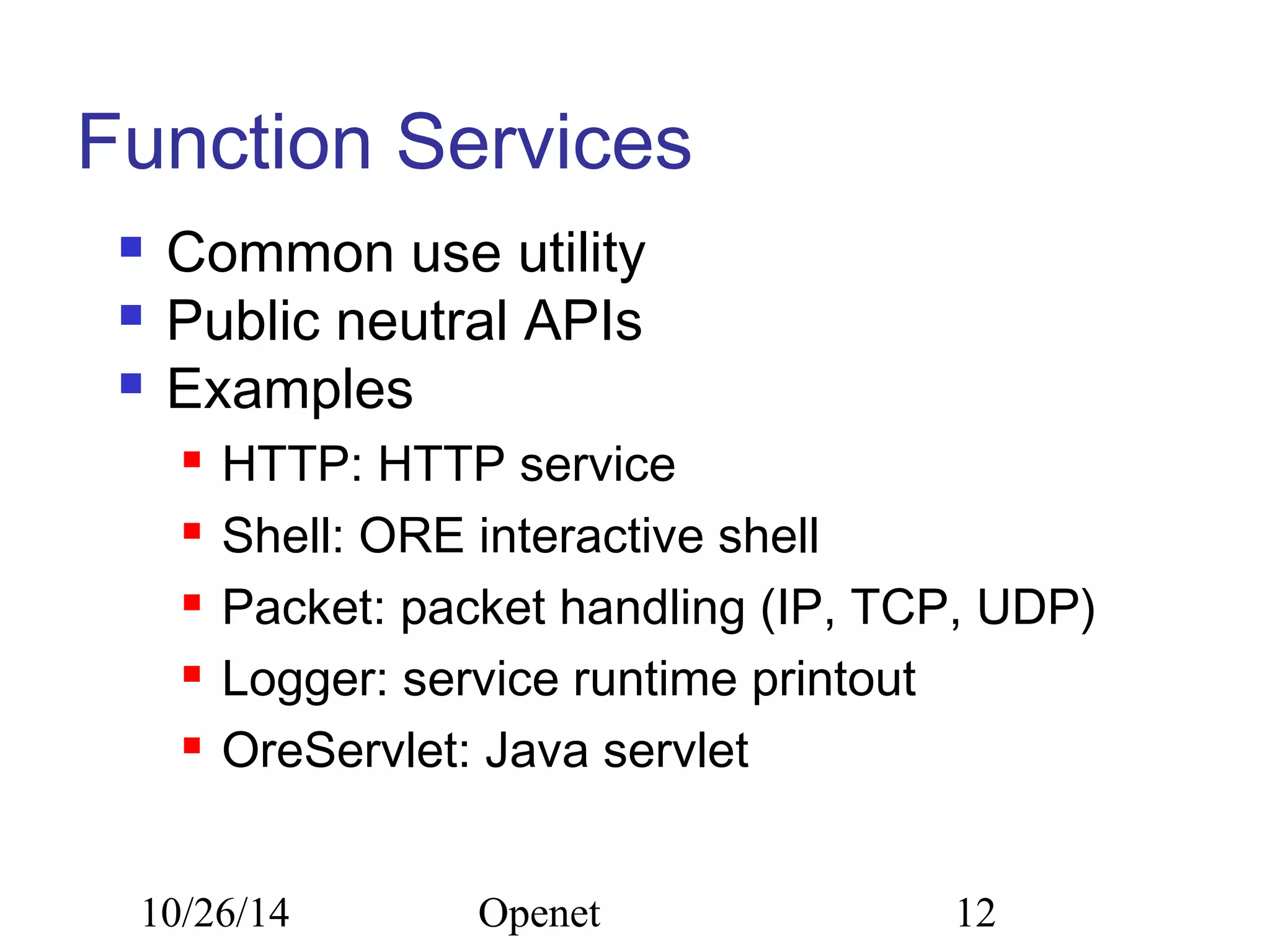 Function Services

- Common use utility
- Public neutral APIs
- Examples
  - HTTP: HTTP service
  - Shell: ORE interactive shell
  - Packet: packet handling (IP, TCP, UDP)
  - Logger: service runtime printout
  - OreServlet: Java servlet

10/26/14 Openet 12